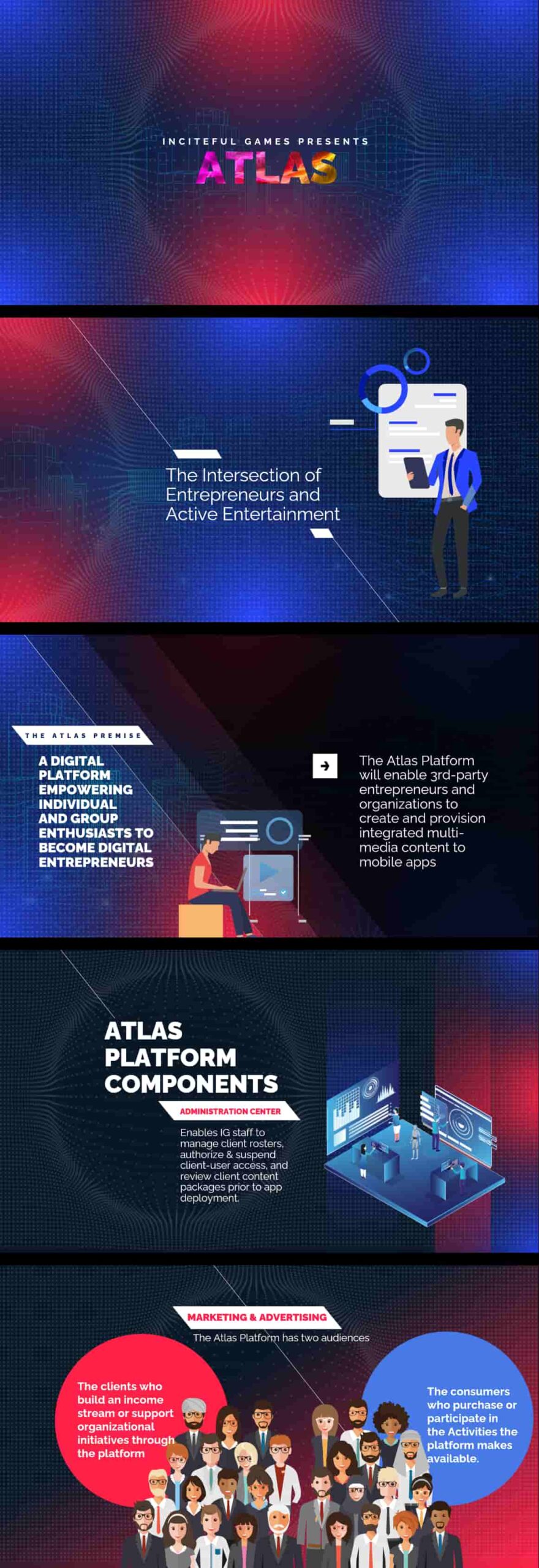 INCITEFUL GAMES PRESENTS
ATLAS

The Intersection of Entrepreneurs and Active Entertainment

THE ATLAS PREMISE

A DIGITAL PLATFORM EMPOWERING INDIVIDUAL AND GROUP ENTHUSIASTS TO BECOME DIGITAL ENTREPRENEURS

The Atlas Platform will enable 3rd-party entrepreneurs and organizations to create and provision integrated multi-media content to mobile apps

ATLAS PLATFORM COMPONENTS

ADMINISTRATION CENTER

Enables IG staff to manage client rosters, authorize & suspend client-user access, and review client content packages prior to app deployment.

MARKETING & ADVERTISING

The Atlas Platform has two audiences

The clients who build an income stream or support organizational initiatives through the platform

The consumers who purchase or participate in the Activities the platform makes available.